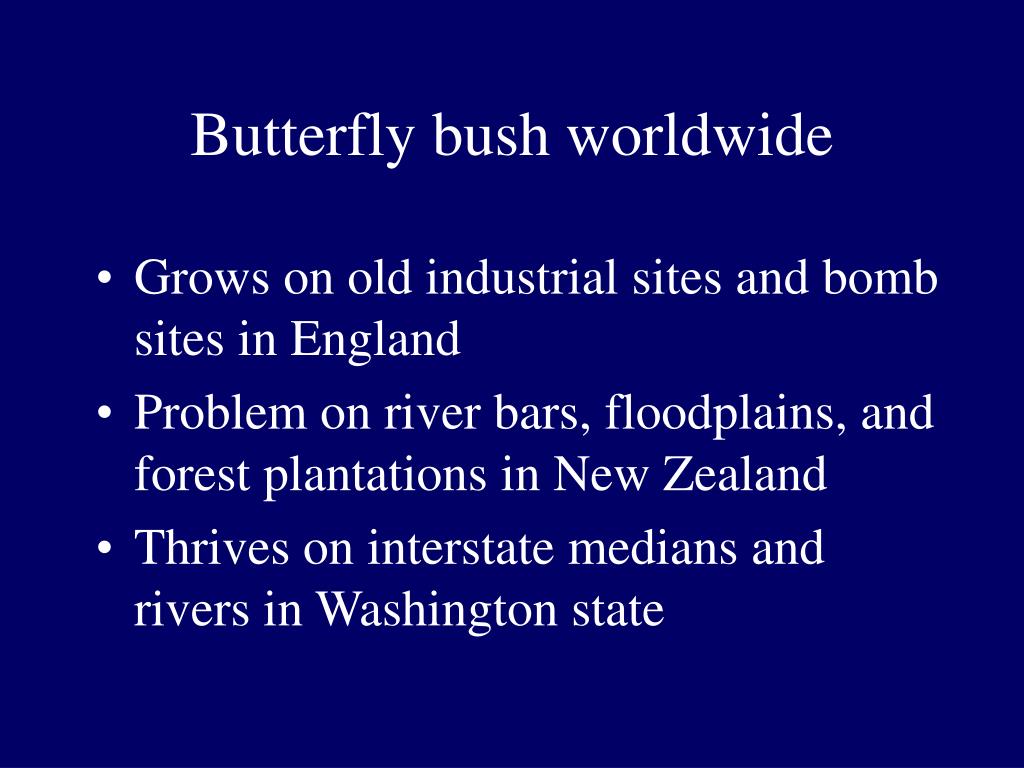 Butterfly bush worldwide

• Grows on old industrial sites and bomb sites in England
• Problem on river bars, floodplains, and forest plantations in New Zealand
• Thrives on interstate medians and rivers in Washington state